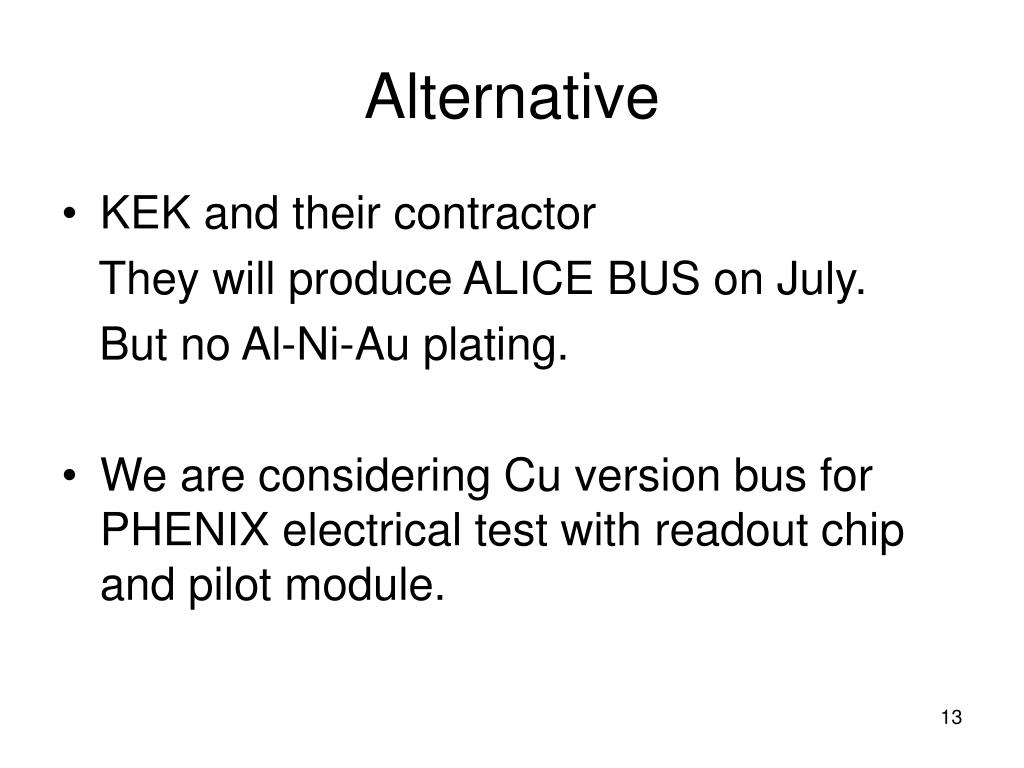 Alternative

• KEK and their contractor

They will produce ALICE BUS on July.

But no Al-Ni-Au plating.

• We are considering Cu version bus for PHENIX electrical test with readout chip and pilot module.

13